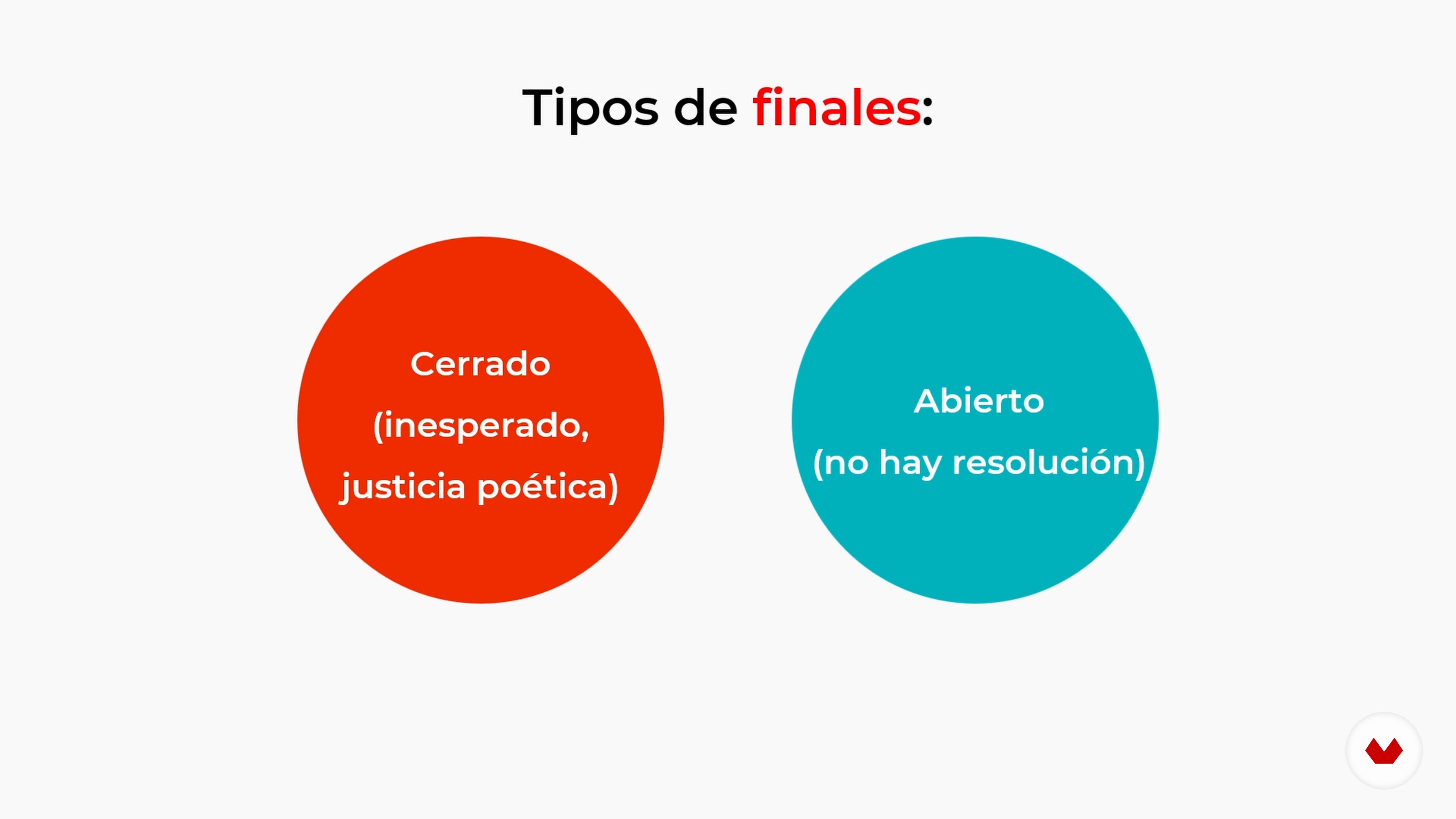 Tipos de finales:

Cerrado (inesperado, justicia poética)

Abierto (no hay resolución)